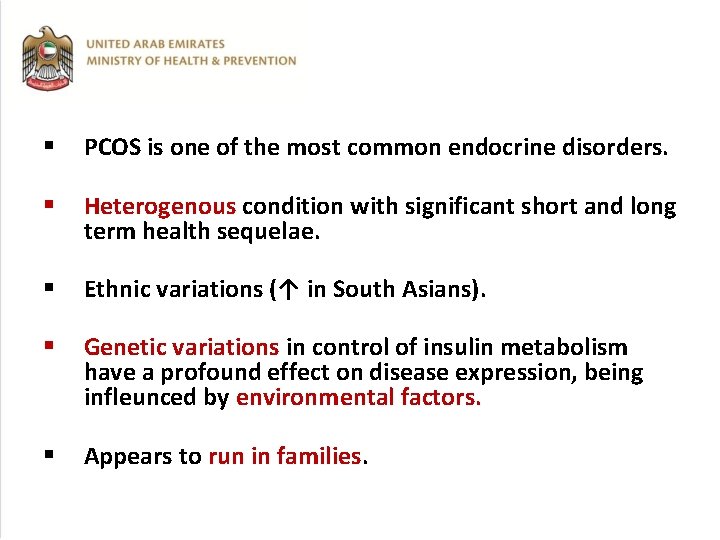 UNITED ARAB EMIRATES
MINISTRY OF HEALTH & PREVENTION

▪ PCOS is one of the most common endocrine disorders.

▪ Heterogenous condition with significant short and long term health sequelae.

▪ Ethnic variations (↑ in South Asians).

▪ Genetic variations in control of insulin metabolism have a profound effect on disease expression, being infleunced by environmental factors.

▪ Appears to run in families.